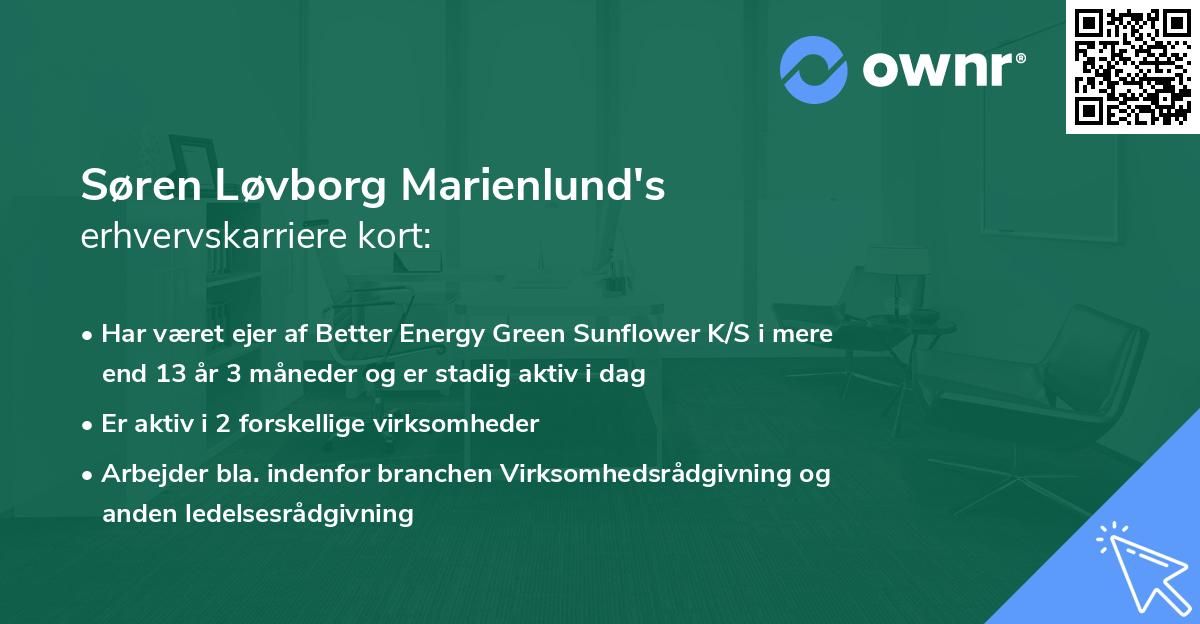 ownr®

Søren Løvborg Marienlund's
erhvervskarriere kort:

• Har været ejer af Better Energy Green Sunflower K/S i mere end 13 år 3 måneder og er stadig aktiv i dag

• Er aktiv i 2 forskellige virksomheder

• Arbejder bla. indenfor branchen Virksomhedsrådgivning og anden ledelsesrådgivning